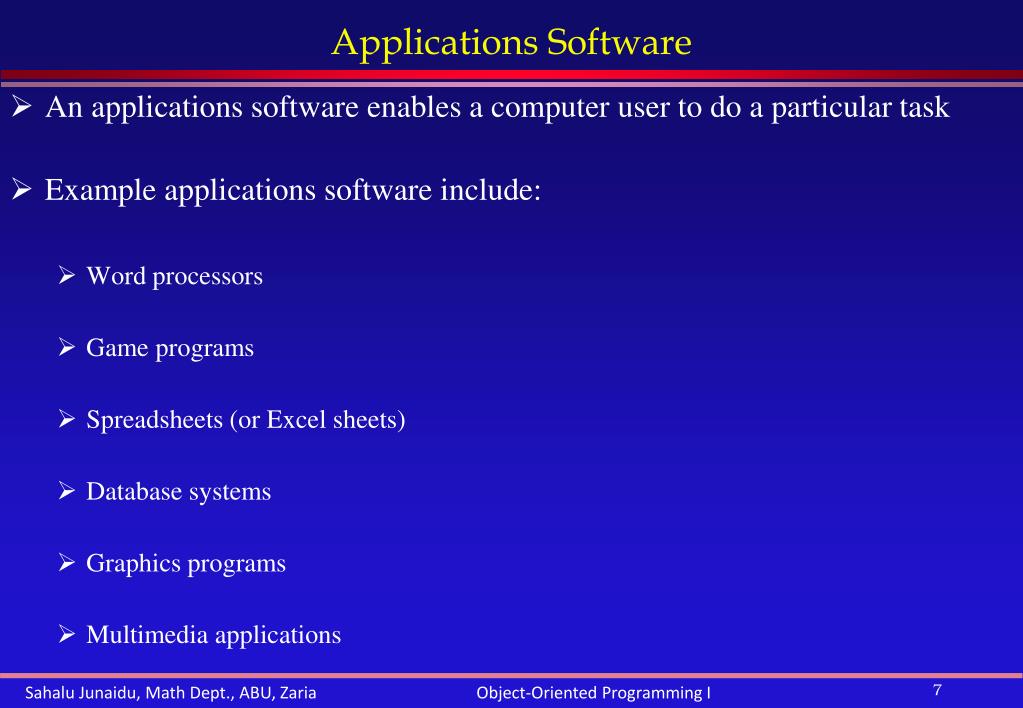 Applications Software

➢ An applications software enables a computer user to do a particular task

➢ Example applications software include:

➢ Word processors

➢ Game programs

➢ Spreadsheets (or Excel sheets)

➢ Database systems

➢ Graphics programs

➢ Multimedia applications

Sahalu Junaidu, Math Dept., ABU, Zaria Object-Oriented Programming I 7